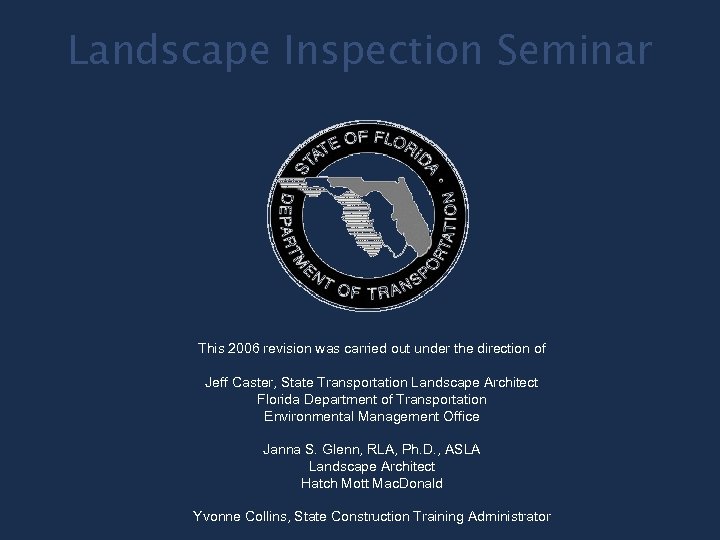 Landscape Inspection Seminar

STATE OF FLORIDA • DEPARTMENT OF TRANSPORTATION

This 2006 revision was carried out under the direction of

Jeff Caster, State Transportation Landscape Architect
Florida Department of Transportation
Environmental Management Office

Janna S. Glenn, RLA, Ph.D., ASLA
Landscape Architect
Hatch Mott MacDonald

Yvonne Collins, State Construction Training Administrator